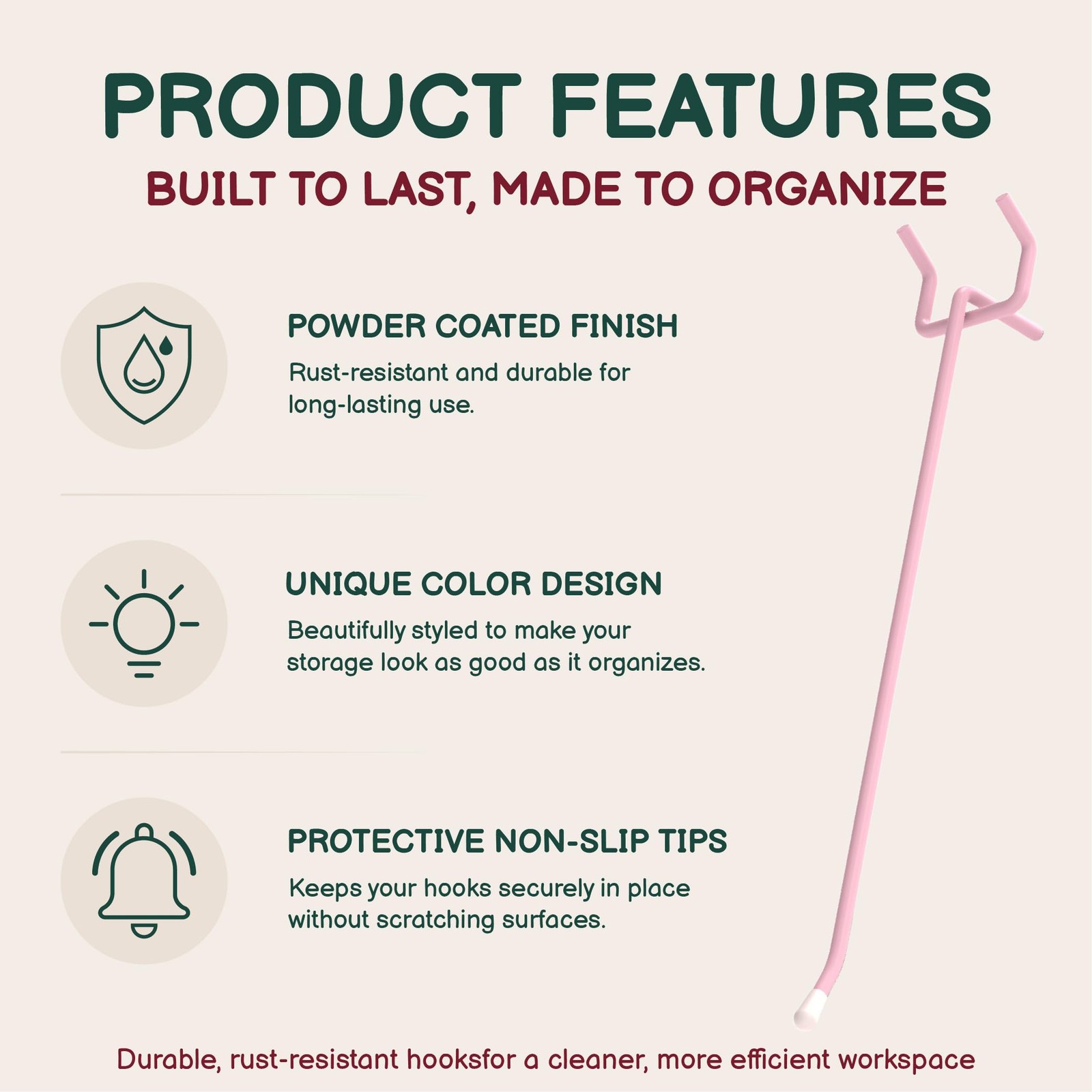 PRODUCT FEATURES

BUILT TO LAST, MADE TO ORGANIZE

POWDER COATED FINISH

Rust-resistant and durable for long-lasting use.

UNIQUE COLOR DESIGN

Beautifully styled to make your storage look as good as it organizes.

PROTECTIVE NON-SLIP TIPS

Keeps your hooks securely in place without scratching surfaces.

Durable, rust-resistant hooksfor a cleaner, more efficient workspace